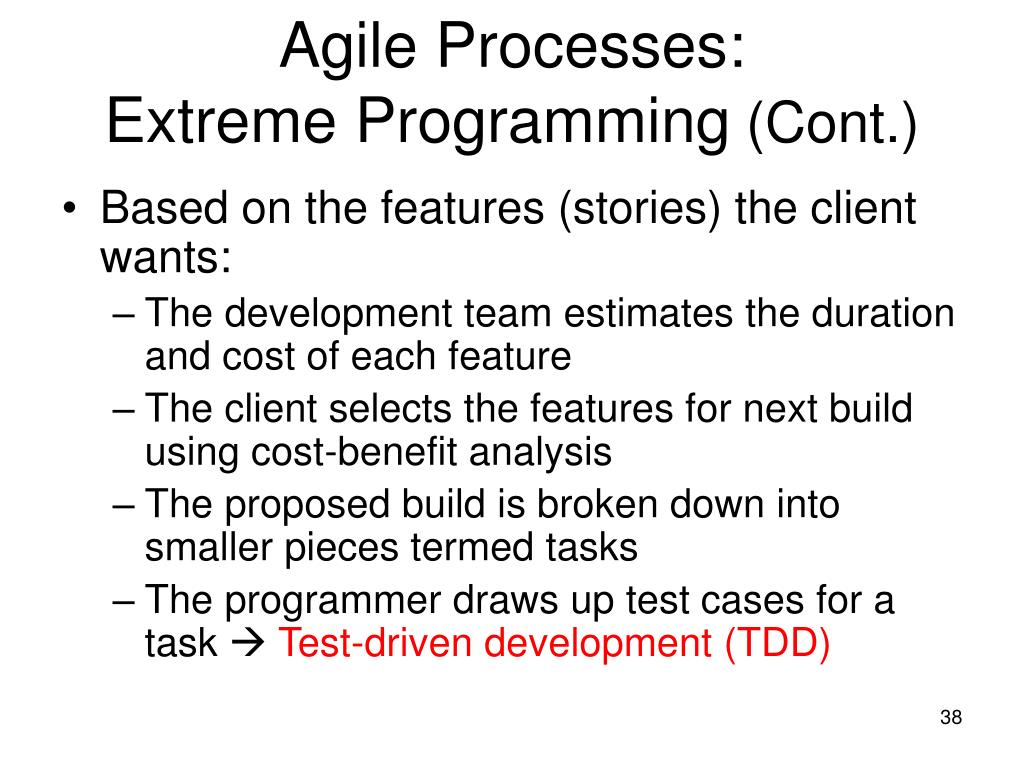 Agile Processes:
Extreme Programming (Cont.)

• Based on the features (stories) the client wants:
– The development team estimates the duration and cost of each feature
– The client selects the features for next build using cost-benefit analysis
– The proposed build is broken down into smaller pieces termed tasks
– The programmer draws up test cases for a task → Test-driven development (TDD)

38